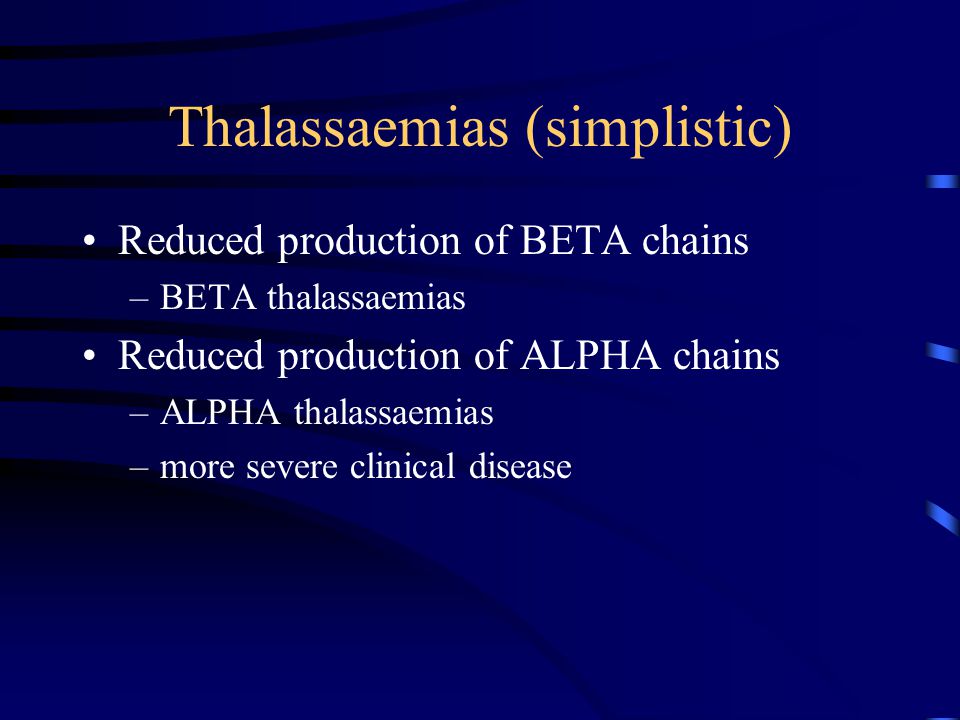 Thalassaemias (simplistic)

• Reduced production of BETA chains
– BETA thalassaemias
• Reduced production of ALPHA chains
– ALPHA thalassaemias
– more severe clinical disease